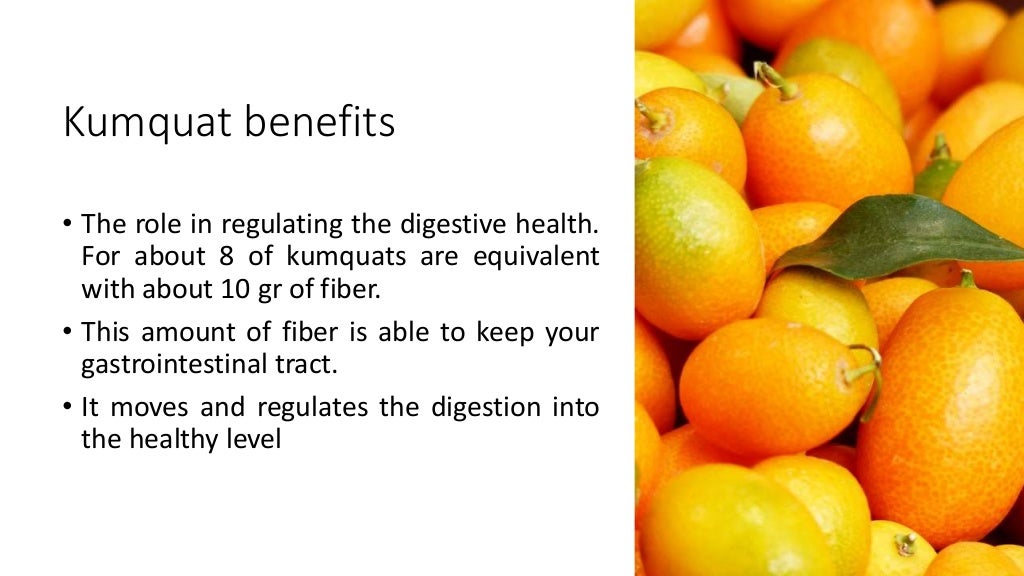 Kumquat benefits

• The role in regulating the digestive health. For about 8 of kumquats are equivalent with about 10 gr of fiber.
• This amount of fiber is able to keep your gastrointestinal tract.
• It moves and regulates the digestion into the healthy level